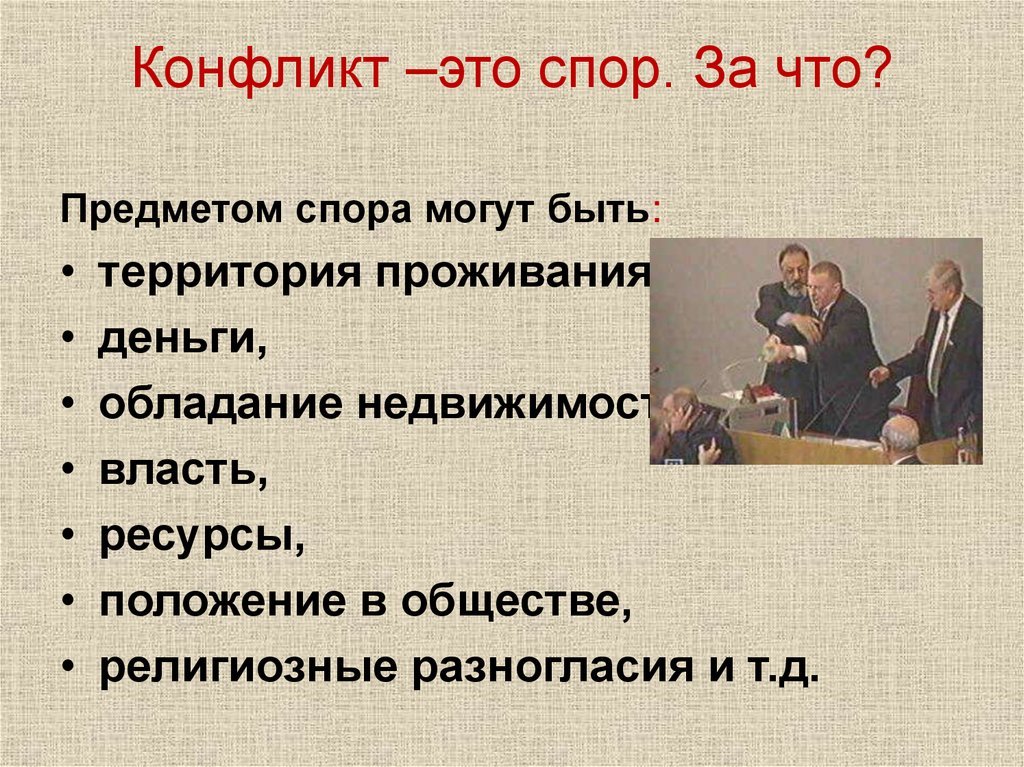 Конфликт –это спор. За что?

Предметом спора могут быть:

• территория проживания

• деньги,

• обладание недвижимост

• власть,

• ресурсы,

• положение в обществе,

• религиозные разногласия и т.д.